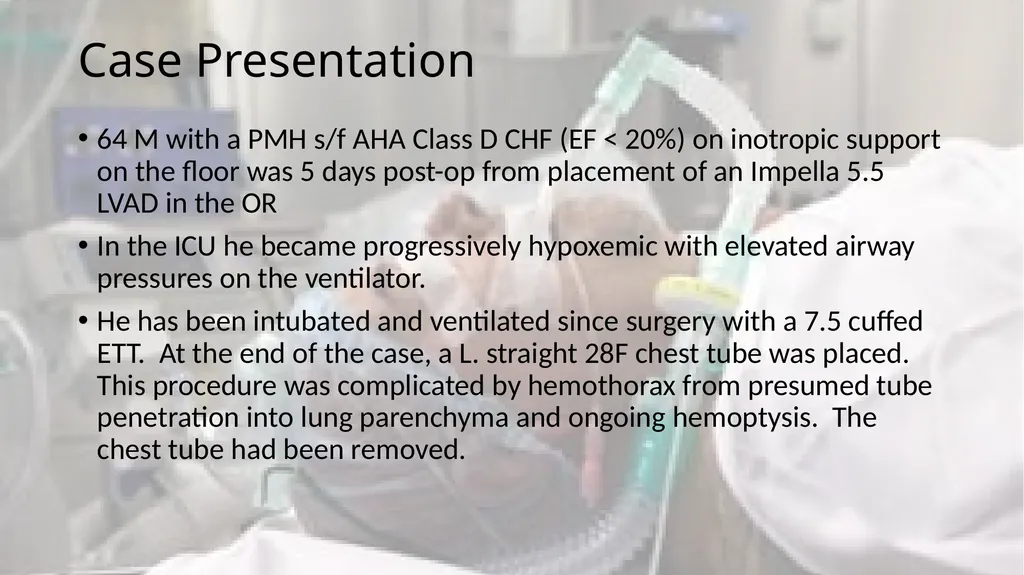 Case Presentation

• 64 M with a PMH s/f AHA Class D CHF (EF < 20%) on inotropic support on the floor was 5 days post-op from placement of an Impella 5.5 LVAD in the OR

• In the ICU he became progressively hypoxemic with elevated airway pressures on the ventilator.

• He has been intubated and ventilated since surgery with a 7.5 cuffed ETT. At the end of the case, a L. straight 28F chest tube was placed. This procedure was complicated by hemothorax from presumed tube penetration into lung parenchyma and ongoing hemoptysis. The chest tube had been removed.